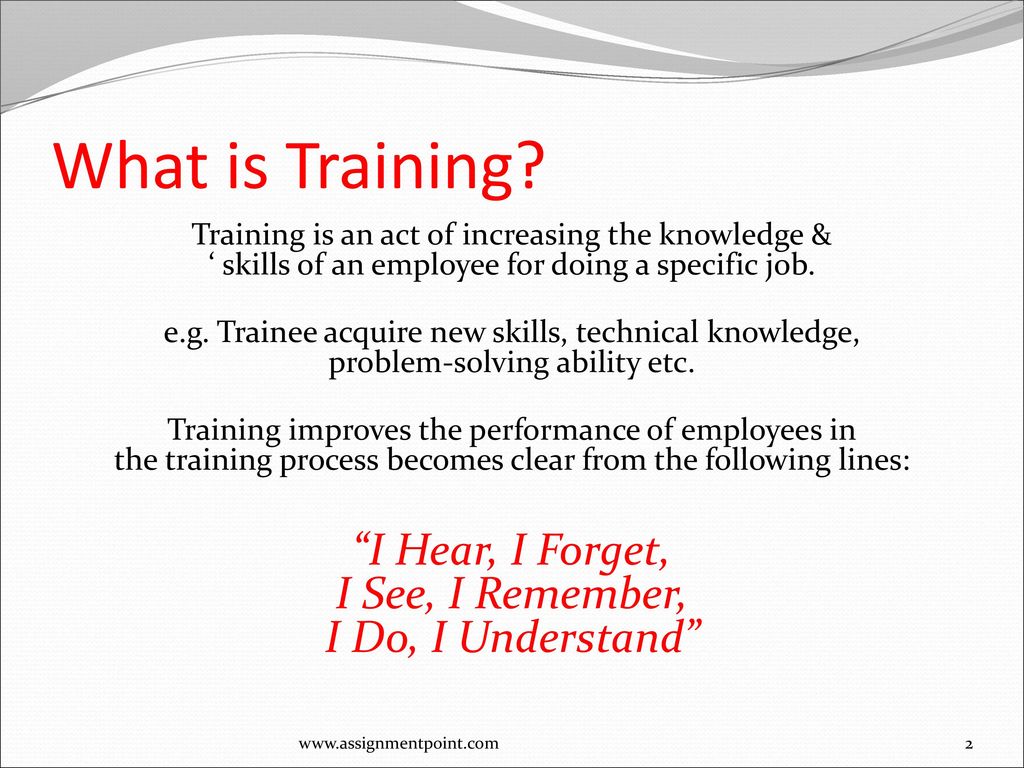 What is Training?

Training is an act of increasing the knowledge & ‘ skills of an employee for doing a specific job.

e.g. Trainee acquire new skills, technical knowledge, problem-solving ability etc.

Training improves the performance of employees in the training process becomes clear from the following lines:

“I Hear, I Forget, I See, I Remember, I Do, I Understand”

www.assignmentpoint.com

2